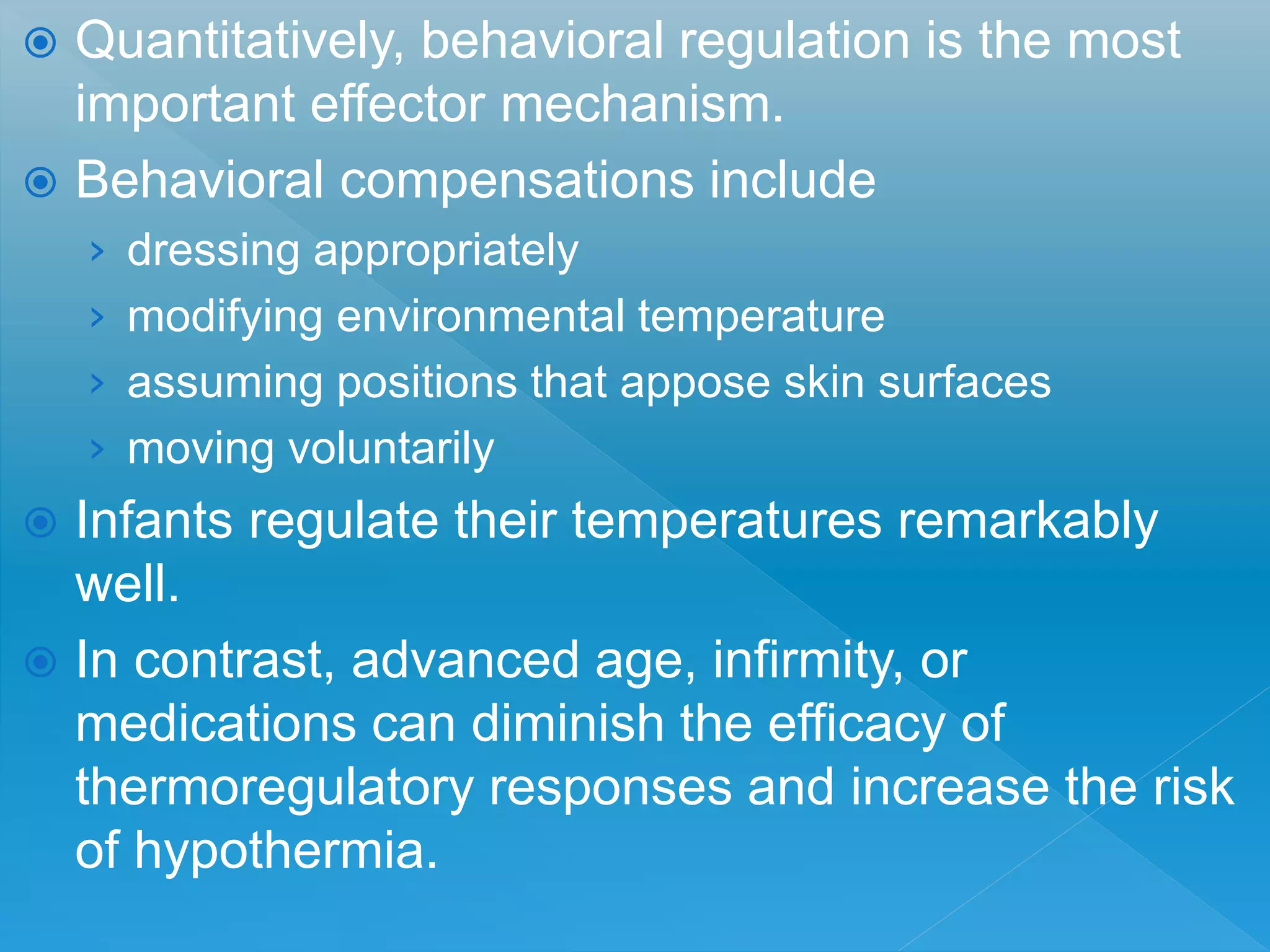 Quantitatively, behavioral regulation is the most important effector mechanism.

Behavioral compensations include

› dressing appropriately

› modifying environmental temperature

› assuming positions that appose skin surfaces

› moving voluntarily

Infants regulate their temperatures remarkably well.

In contrast, advanced age, infirmity, or medications can diminish the efficacy of thermoregulatory responses and increase the risk of hypothermia.